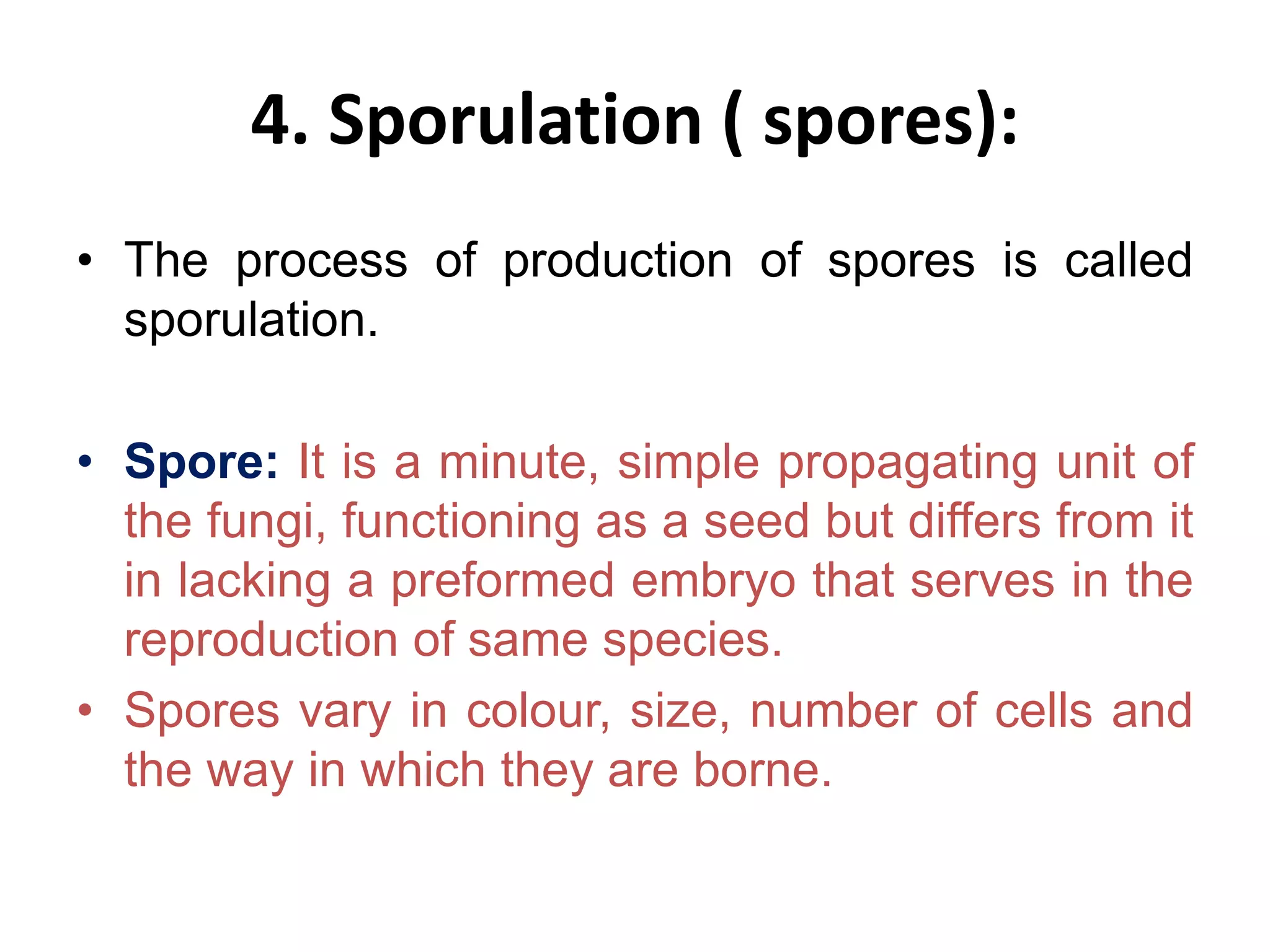 4. Sporulation ( spores):

• The process of production of spores is called sporulation.

• Spore: It is a minute, simple propagating unit of the fungi, functioning as a seed but differs from it in lacking a preformed embryo that serves in the reproduction of same species.

• Spores vary in colour, size, number of cells and the way in which they are borne.